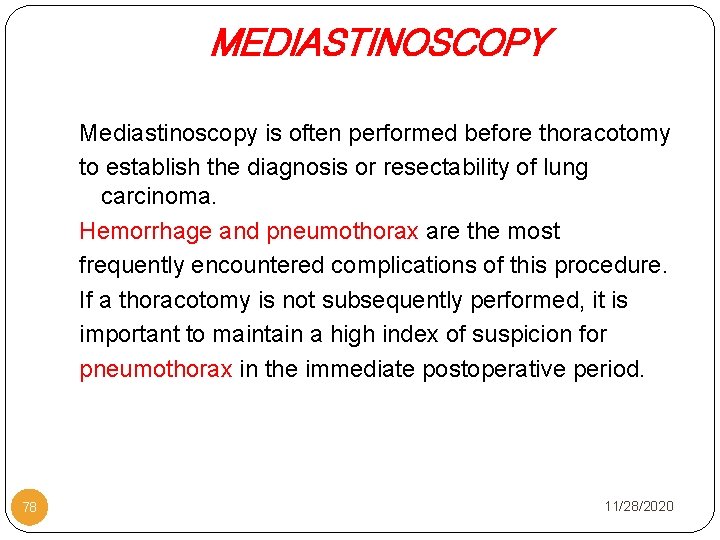 MEDIASTINOSCOPY

Mediastinoscopy is often performed before thoracotomy to establish the diagnosis or resectability of lung carcinoma.

Hemorrhage and pneumothorax are the most frequently encountered complications of this procedure. If a thoracotomy is not subsequently performed, it is important to maintain a high index of suspicion for pneumothorax in the immediate postoperative period.

78

11/28/2020